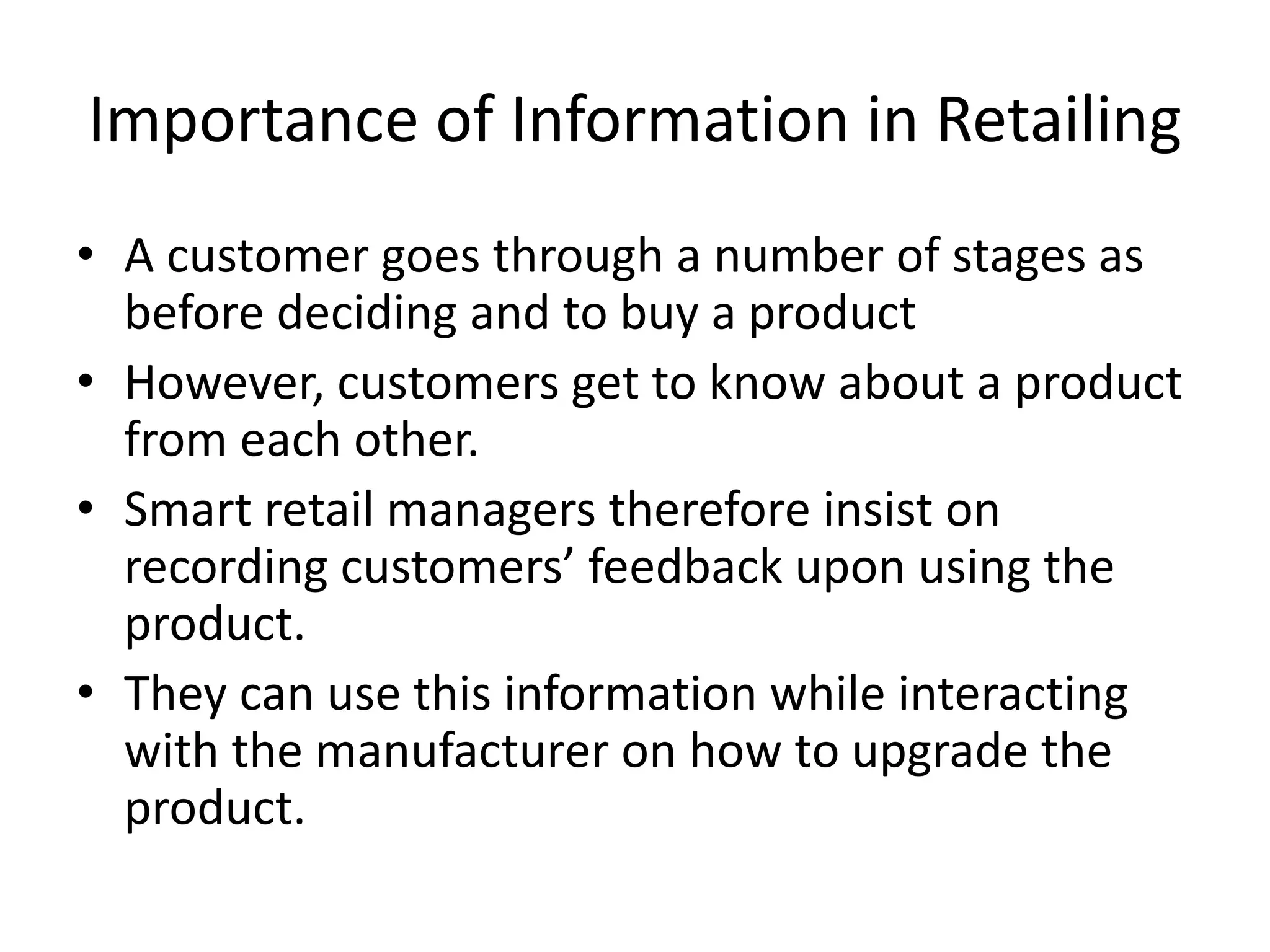 Importance of Information in Retailing

• A customer goes through a number of stages as before deciding and to buy a product
• However, customers get to know about a product from each other.
• Smart retail managers therefore insist on recording customers’ feedback upon using the product.
• They can use this information while interacting with the manufacturer on how to upgrade the product.